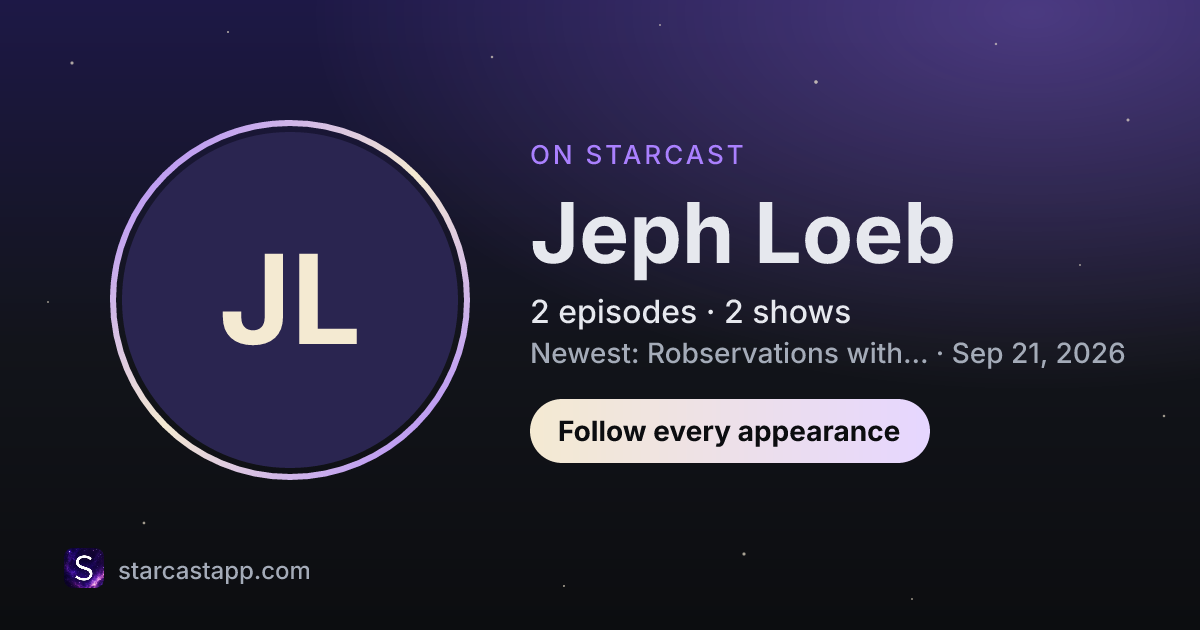 JL

ON STARCAST

Jeph Loeb

2 episodes · 2 shows

Newest: Robservations with... · Sep 21, 2026

Follow every appearance

S

starcastapp.com